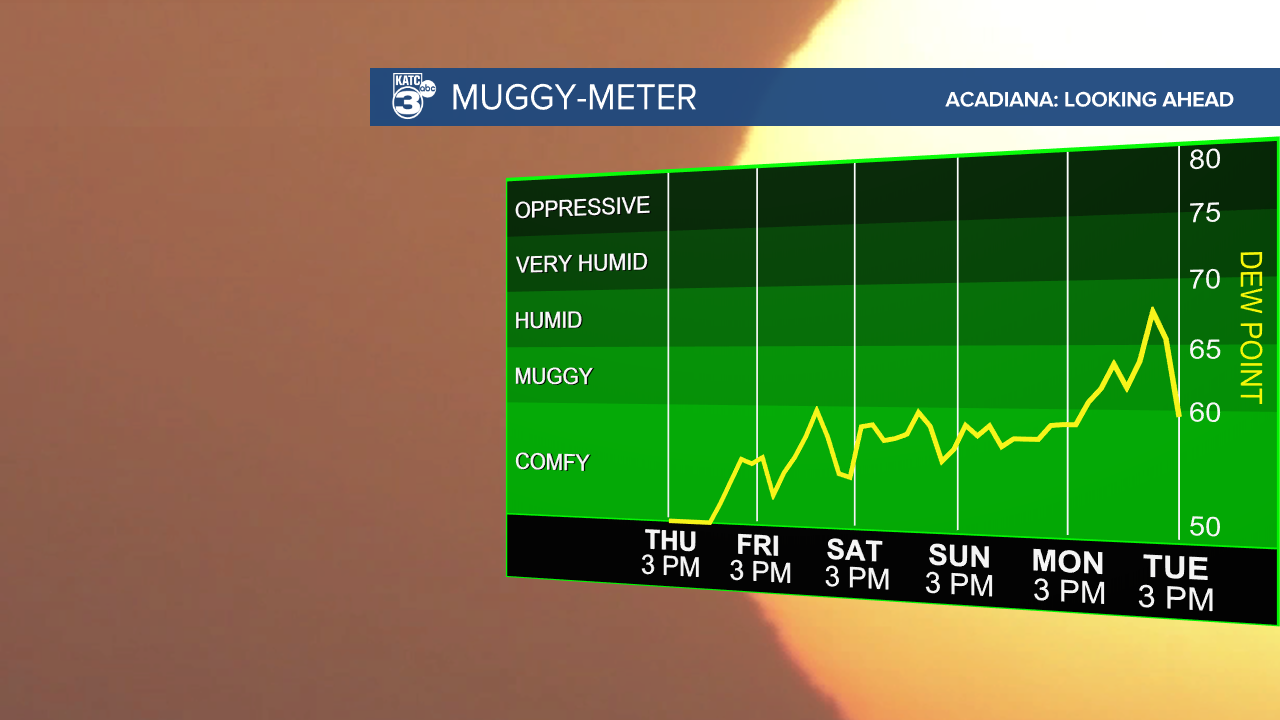 KATC 3 abc MUGGY-METER

ACADIANA: LOOKING AHEAD

OPPRESSIVE
VERY HUMID
HUMID
MUGGY
COMFY

80
75
70
65
60
50

DEW POINT

THU 3 PM
FRI 3 PM
SAT 3 PM
SUN 3 PM
MON 3 PM
TUE 3 PM